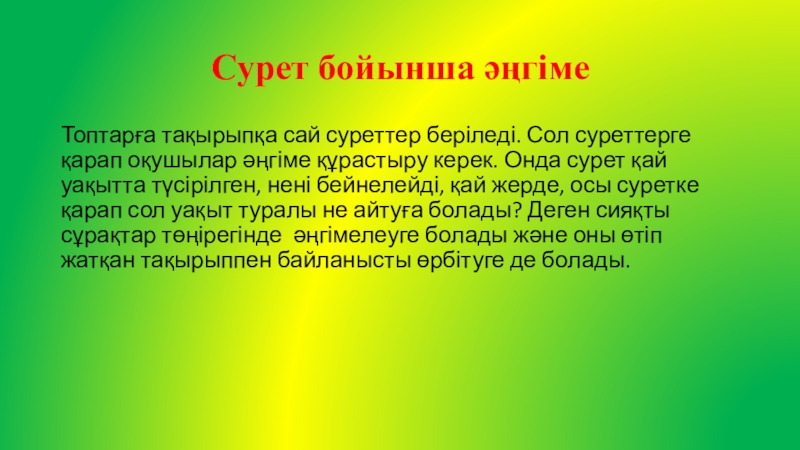 Сурет бойынша әңгіме

Топтарға тақырыпқа сай суреттер беріледі. Сол суреттерге қарап оқушылар әңгіме құрастыру керек. Онда сурет қай уақытта түсірілген, нені бейнелейді, қай жерде, осы суретке қарап сол уақыт туралы не айтуға болады? Деген сияқты сұрақтар төңірегінде  әңгімелеуге болады және оны өтіп жатқан тақырыппен байланысты өрбітуге де болады.